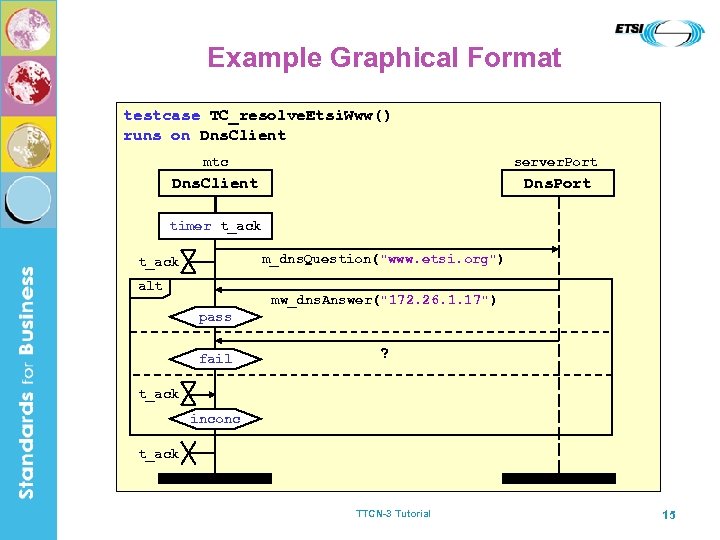 Standards for Business

ETSI

Example Graphical Format

testcase TC_resolveEtsiWww()
runs on DnsClient

mtc

DnsClient

serverPort

DnsPort

timer t_ack

t_ack

m_dnsQuestion("www.etsi.org")

alt

mw_dnsAnswer("172.26.1.17")

pass

?

fail

t_ack

inconc

t_ack

TTCN-3 Tutorial

15